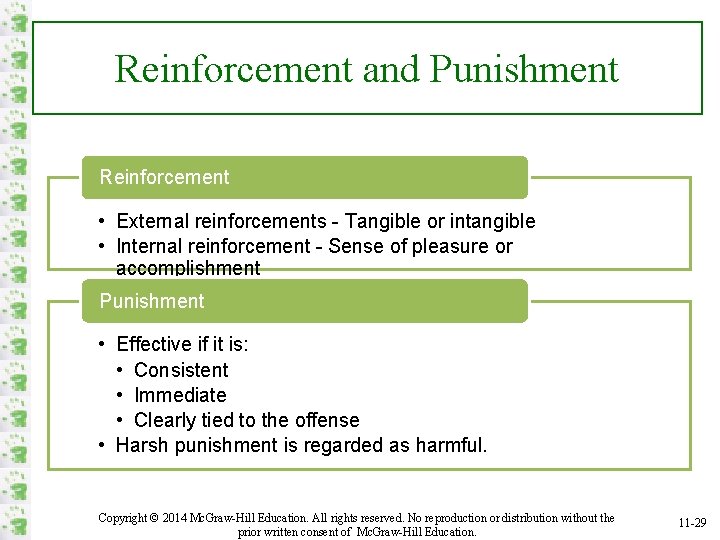 Reinforcement and Punishment

Reinforcement

• External reinforcements - Tangible or intangible
• Internal reinforcement - Sense of pleasure or accomplishment

Punishment

• Effective if it is:
• Consistent
• Immediate
• Clearly tied to the offense
• Harsh punishment is regarded as harmful.

Copyright © 2014 McGraw-Hill Education. All rights reserved. No reproduction or distribution without the prior written consent of McGraw-Hill Education.

11-29